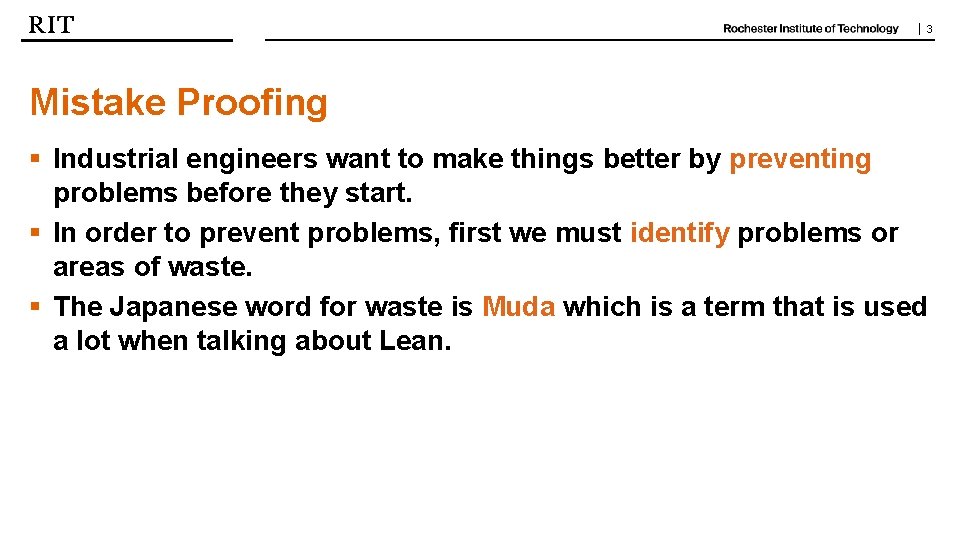 RIT

Rochester Institute of Technology | 3

Mistake Proofing

▪ Industrial engineers want to make things better by preventing problems before they start.
▪ In order to prevent problems, first we must identify problems or areas of waste.
▪ The Japanese word for waste is Muda which is a term that is used a lot when talking about Lean.